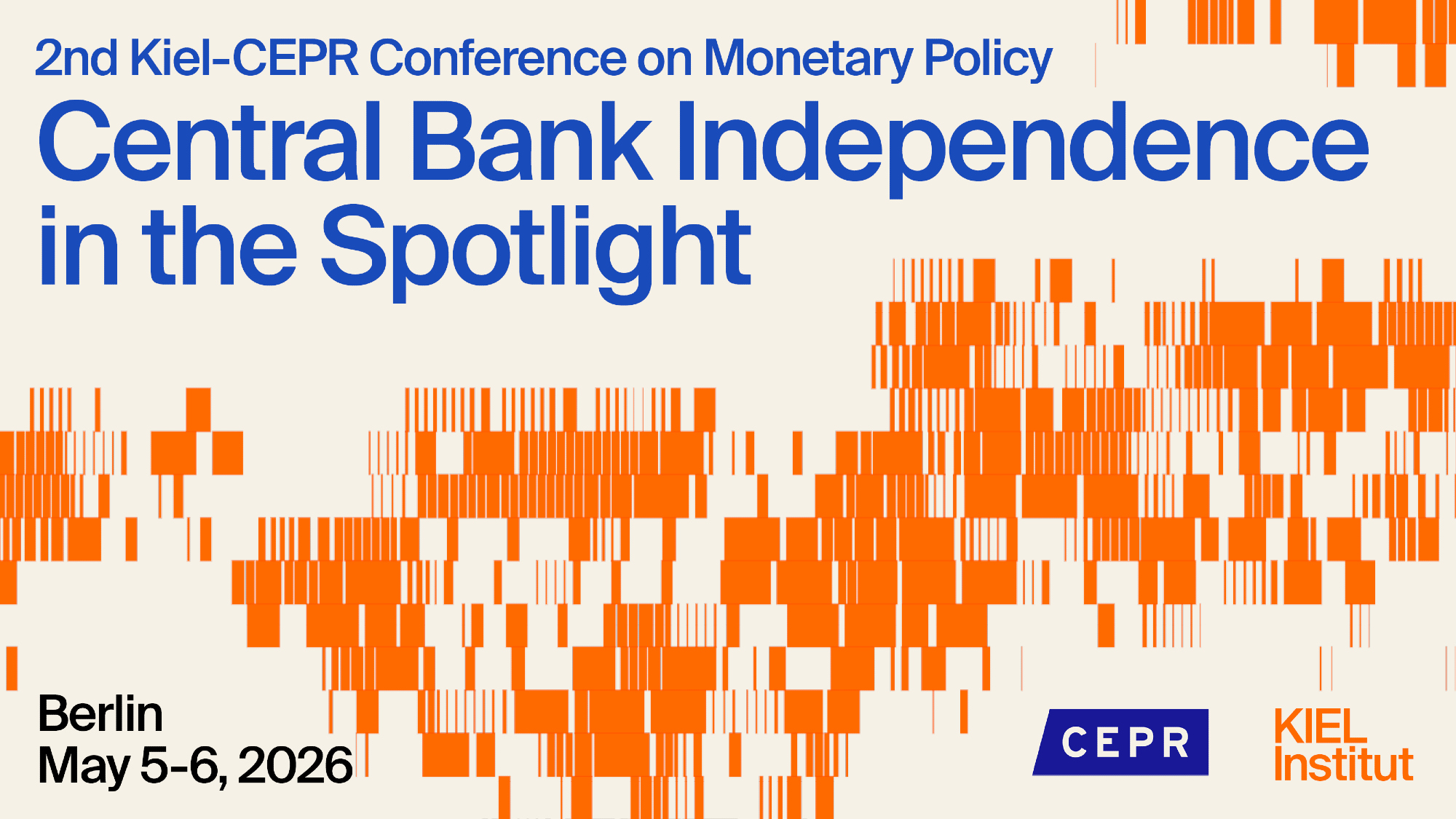 2nd Kiel-CEPR Conference on Monetary Policy

Central Bank Independence in the Spotlight

Berlin
May 5-6, 2026

CEPR

KIEL
Institut